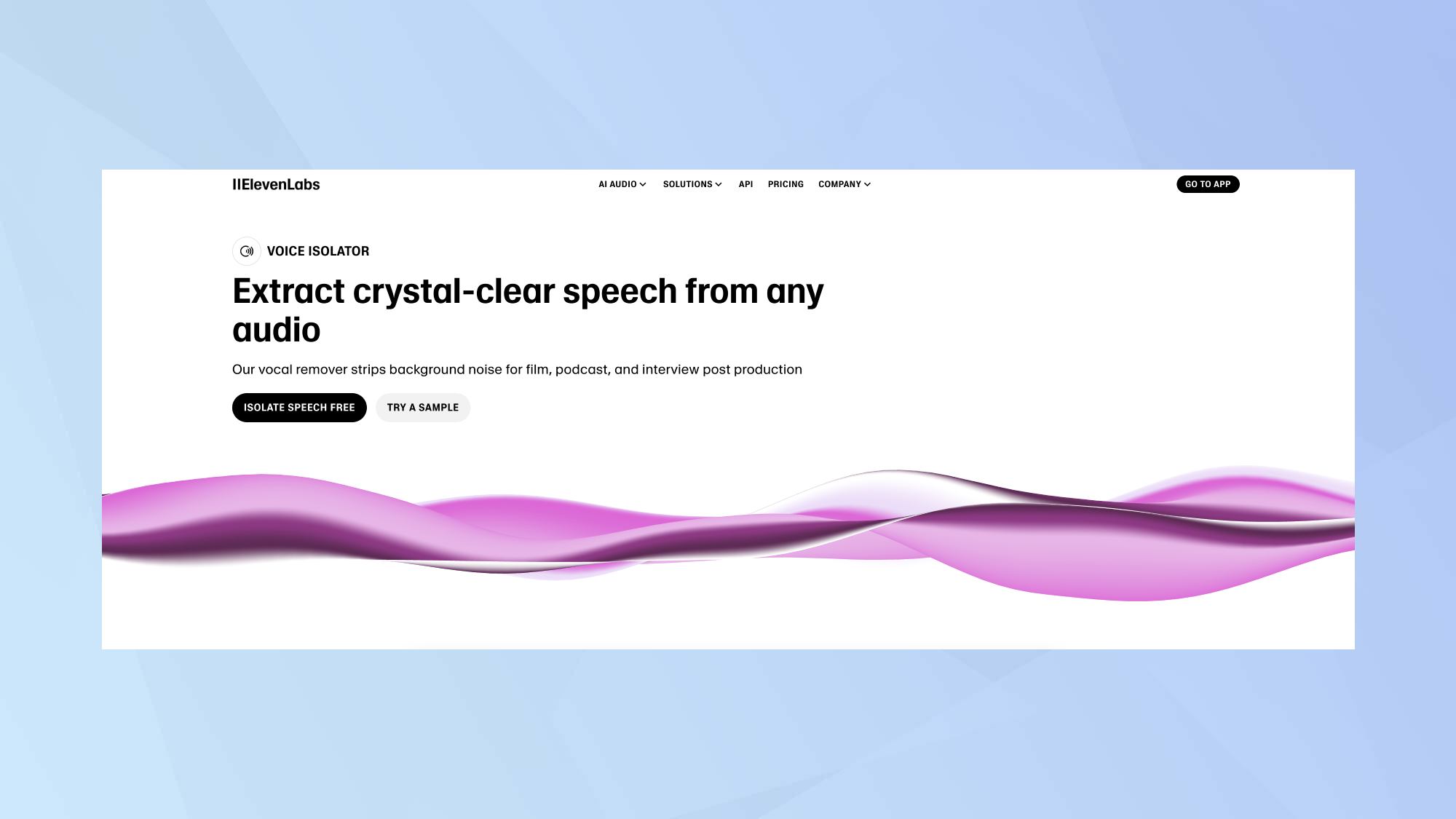 IIElevenLabs

AI AUDIO SOLUTIONS API PRICING COMPANY

GO TO APP

VOICE ISOLATOR

Extract crystal-clear speech from any audio

Our vocal remover strips background noise for film, podcast, and interview post production

ISOLATE SPEECH FREE

TRY A SAMPLE